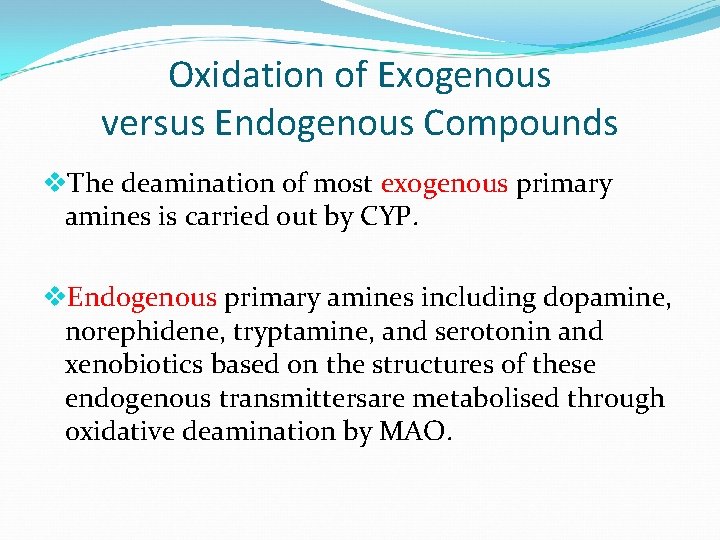 Oxidation of Exogenous versus Endogenous Compounds

❖The deamination of most exogenous primary amines is carried out by CYP.

❖Endogenous primary amines including dopamine, norephidene, tryptamine, and serotonin and xenobiotics based on the structures of these endogenous transmittersare metabolised through oxidative deamination by MAO.